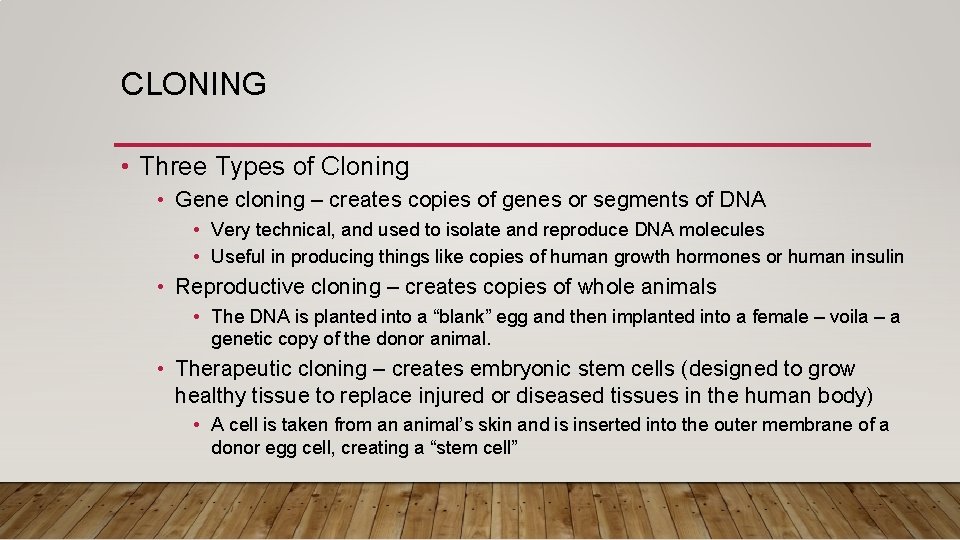 CLONING

• Three Types of Cloning
  • Gene cloning – creates copies of genes or segments of DNA
    • Very technical, and used to isolate and reproduce DNA molecules
    • Useful in producing things like copies of human growth hormones or human insulin
  • Reproductive cloning – creates copies of whole animals
    • The DNA is planted into a “blank” egg and then implanted into a female – voila – a genetic copy of the donor animal.
  • Therapeutic cloning – creates embryonic stem cells (designed to grow healthy tissue to replace injured or diseased tissues in the human body)
    • A cell is taken from an animal’s skin and is inserted into the outer membrane of a donor egg cell, creating a “stem cell”